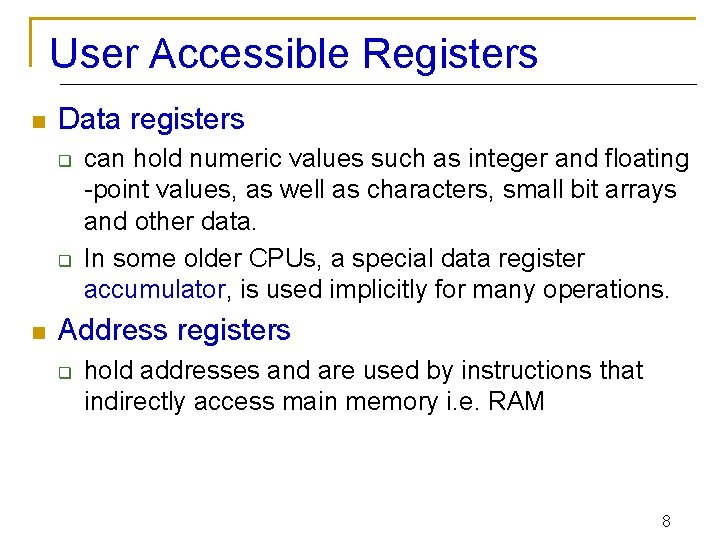 User Accessible Registers

Data registers

can hold numeric values such as integer and floating -point values, as well as characters, small bit arrays and other data.

In some older CPUs, a special data register accumulator, is used implicitly for many operations.

Address registers

hold addresses and are used by instructions that indirectly access main memory i.e. RAM

8